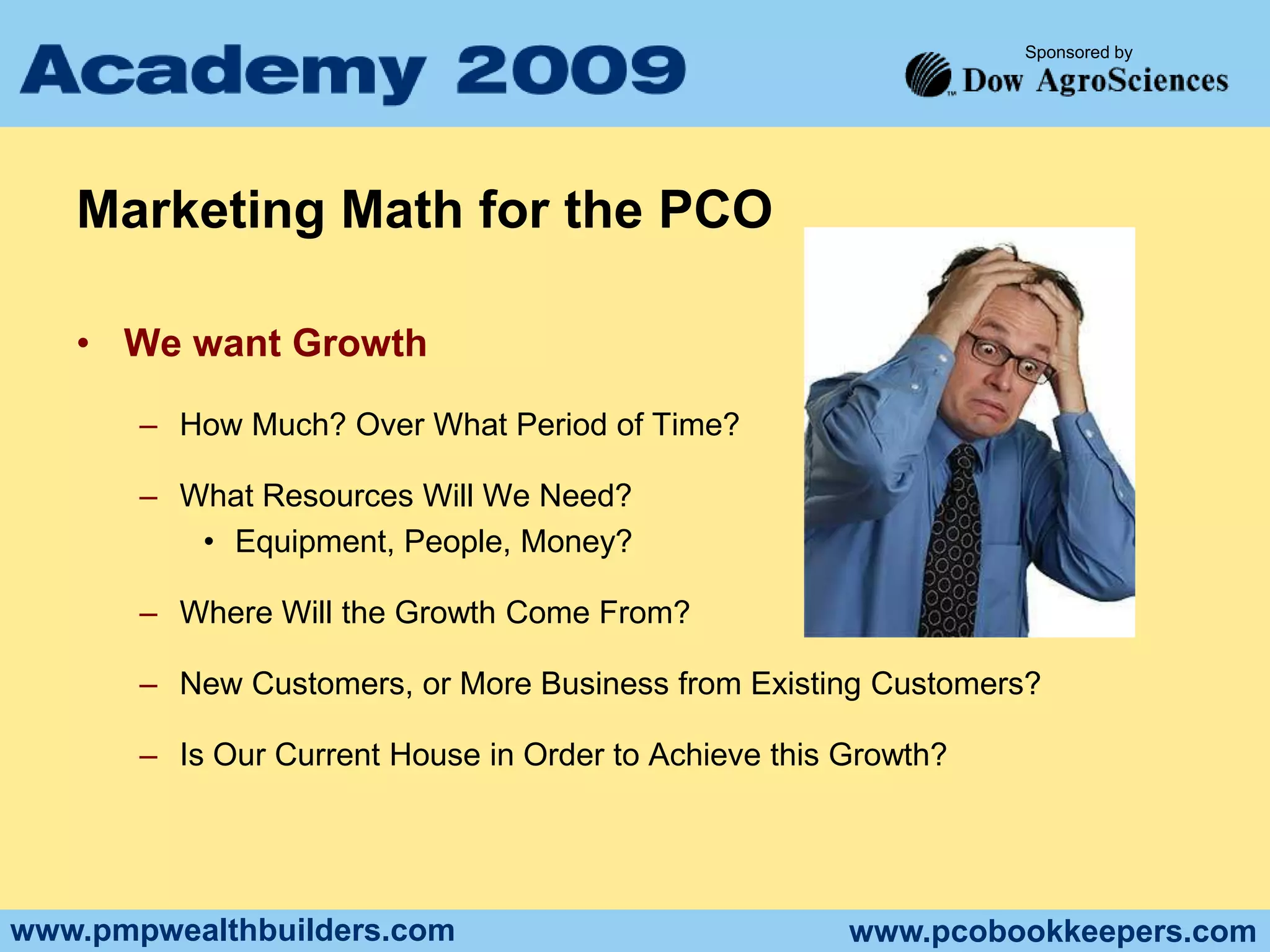 Academy 2009

Sponsored by
Dow AgroSciences

Marketing Math for the PCO

• We want Growth

– How Much? Over What Period of Time?

– What Resources Will We Need?

• Equipment, People, Money?

– Where Will the Growth Come From?

– New Customers, or More Business from Existing Customers?

– Is Our Current House in Order to Achieve this Growth?

www.pmpwealthbuilders.com

www.pcobookkeepers.com